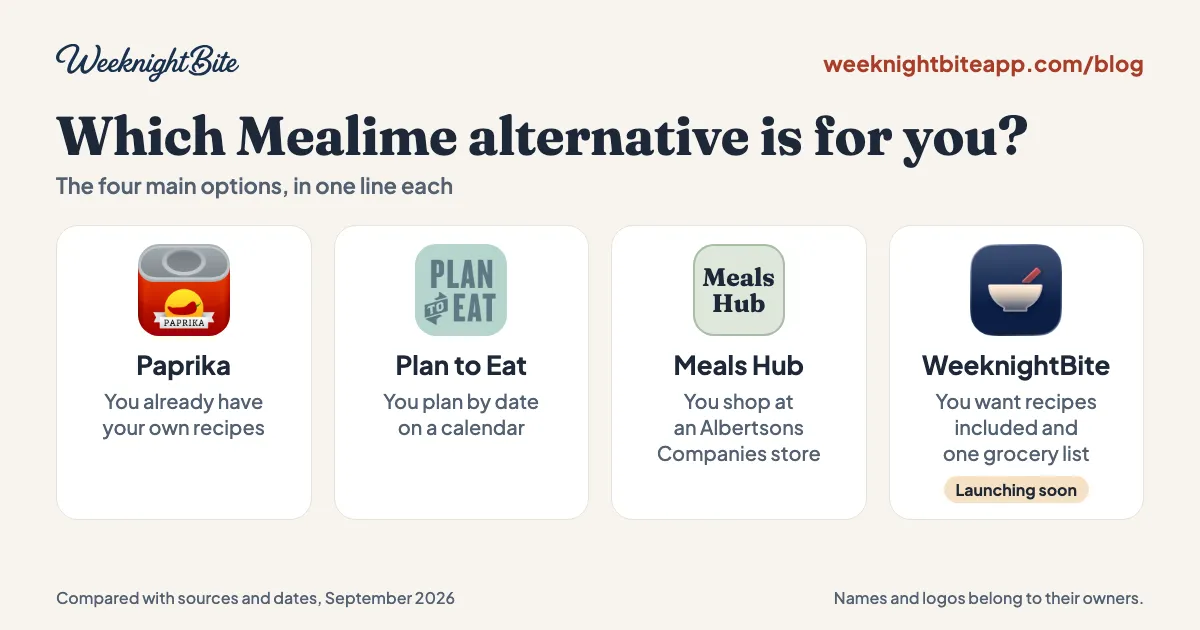 WeeknightBite

weeknightbiteapp.com/blog

Which Mealime alternative is for you?

The four main options, in one line each

PAPRIKA

Paprika

You already have your own recipes

PLAN TO EAT

Plan to Eat

You plan by date on a calendar

Meals Hub

Meals Hub

You shop at an Albertsons Companies store

WeeknightBite

You want recipes included and one grocery list

Launching soon

Compared with sources and dates, September 2026

Names and logos belong to their owners.